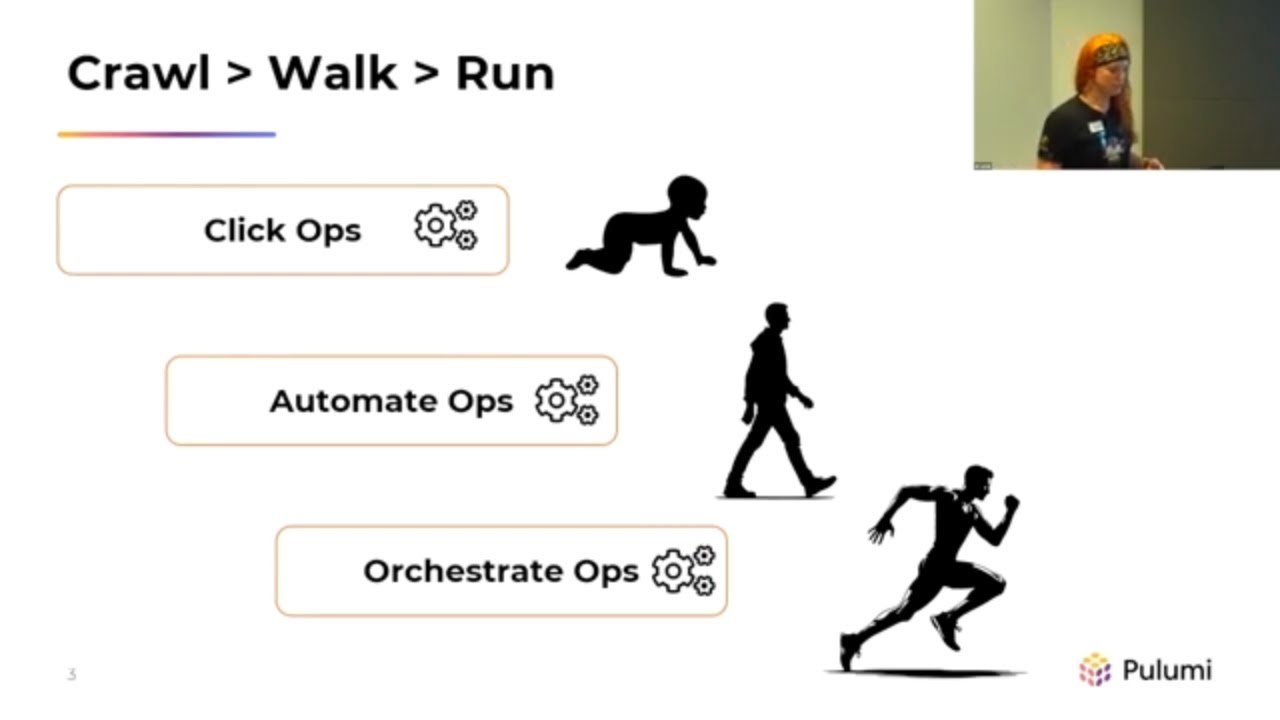 Crawl > Walk > Run

Click Ops

Automate Ops

Orchestrate Ops

3

Pulumi